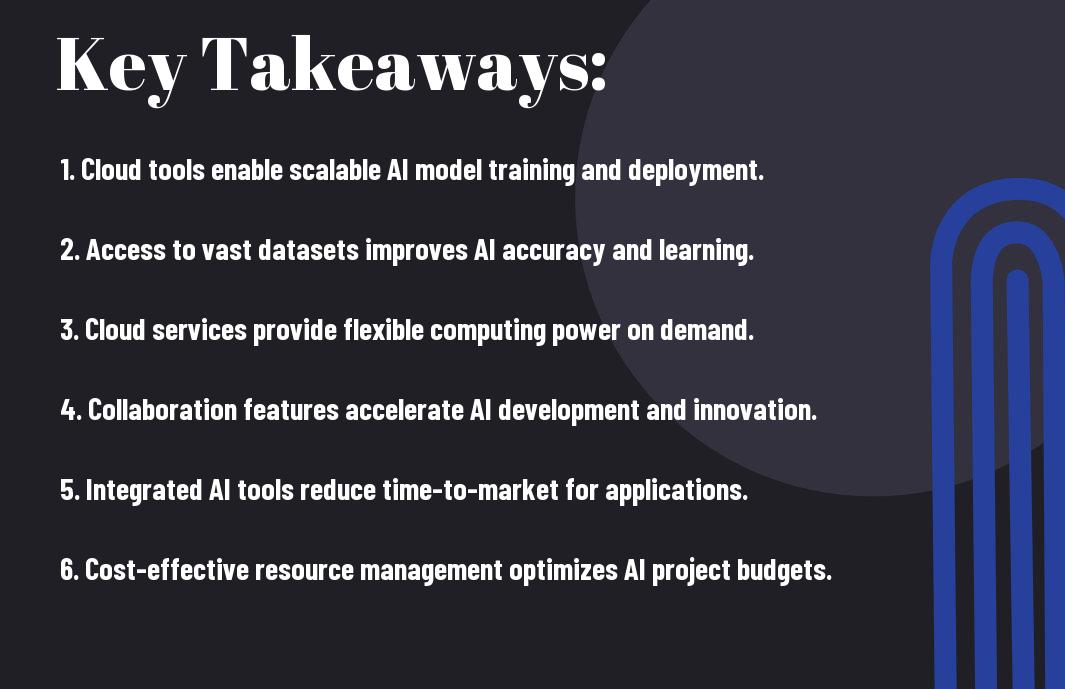 Key Takeaways:

1. Cloud tools enable scalable AI model training and deployment.

2. Access to vast datasets improves AI accuracy and learning.

3. Cloud services provide flexible computing power on demand.

4. Collaboration features accelerate AI development and innovation.

5. Integrated AI tools reduce time-to-market for applications.

6. Cost-effective resource management optimizes AI project budgets.